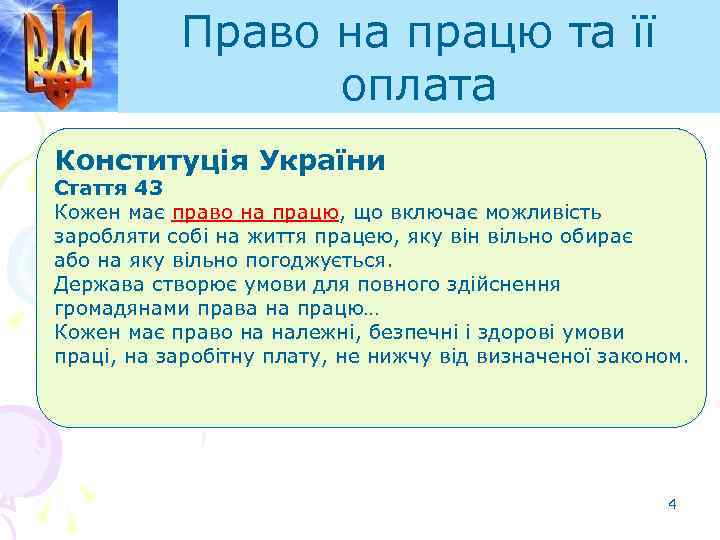 Право на працю та її оплата

Конституція України
Стаття 43
Кожен має право на працю, що включає можливість заробляти собі на життя працею, яку він вільно обирає або на яку вільно погоджується.
Держава створює умови для повного здійснення громадянами права на працю…
Кожен має право на належні, безпечні і здорові умови праці, на заробітну плату, не нижчу від визначеної законом.

4